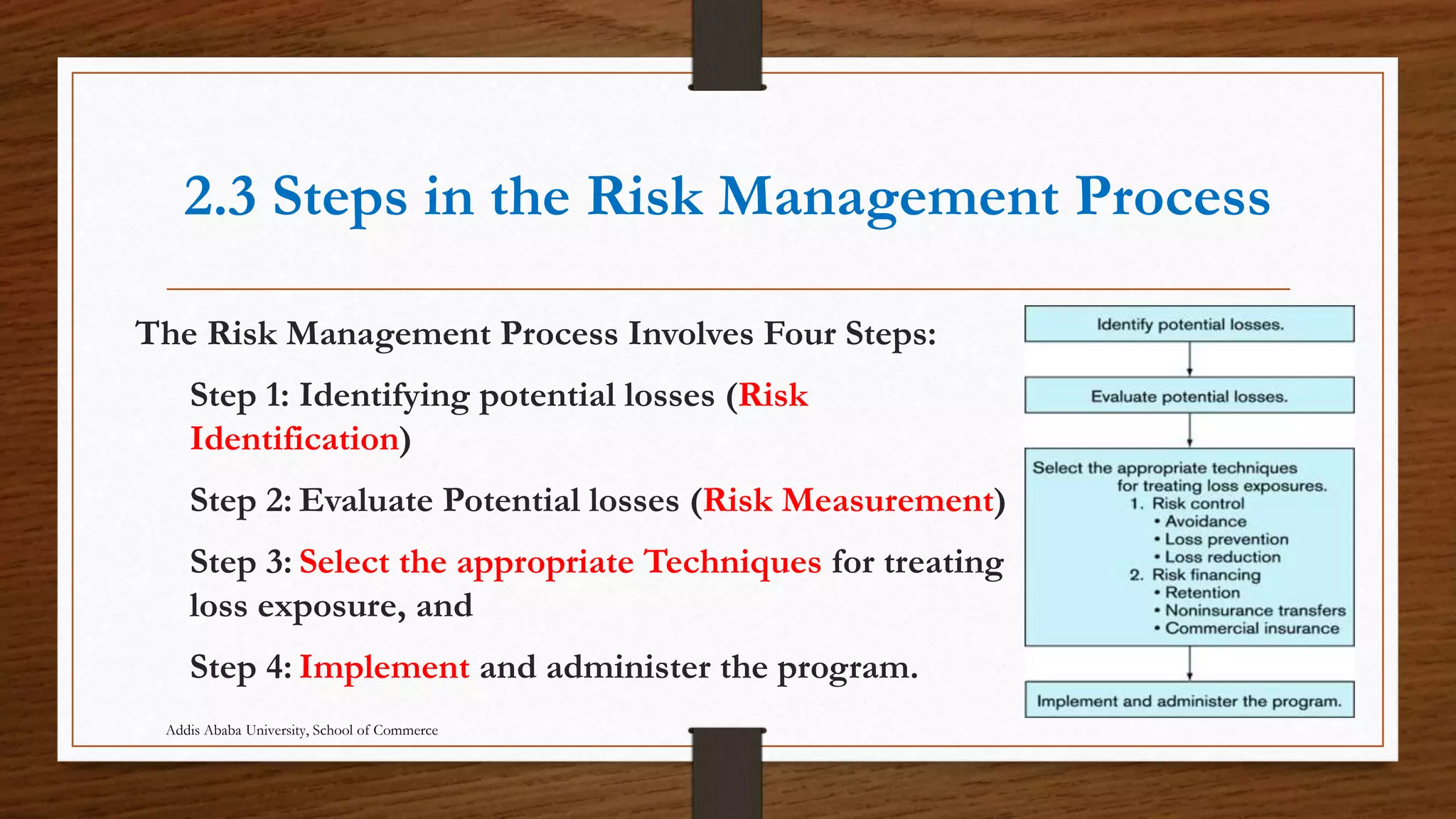 2.3 Steps in the Risk Management Process

The Risk Management Process Involves Four Steps:

Step 1: Identifying potential losses (Risk Identification)

Step 2: Evaluate Potential losses (Risk Measurement)

Step 3: Select the appropriate Techniques for treating loss exposure, and

Step 4: Implement and administer the program.

Identify potential losses.

Evaluate potential losses.

Select the appropriate techniques for treating loss exposures.
1. Risk control
• Avoidance
• Loss prevention
• Loss reduction
2. Risk financing
• Retention
• Noninsurance transfers
• Commercial insurance

Implement and administer the program.

Addis Ababa University, School of Commerce